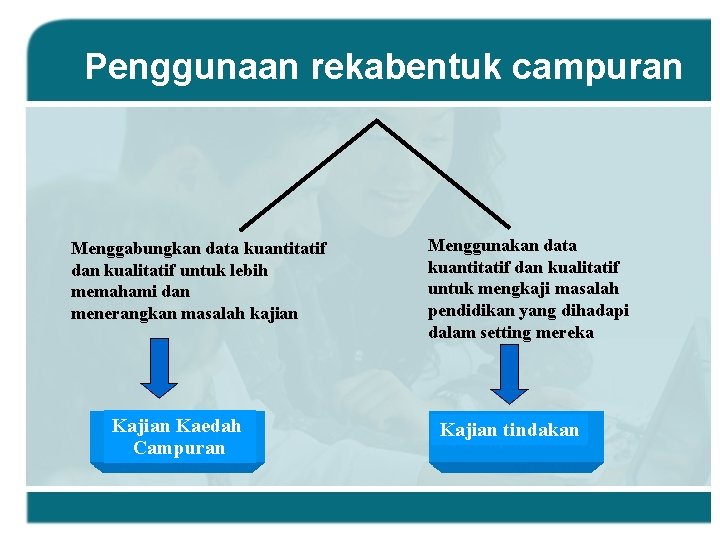 Penggunaan rekabentuk campuran

Menggabungkan data kuantitatif dan kualitatif untuk lebih memahami dan menerangkan masalah kajian

Kajian Kaedah Campuran

Menggunakan data kuantitatif dan kualitatif untuk mengkaji masalah pendidikan yang dihadapi dalam setting mereka

Kajian tindakan